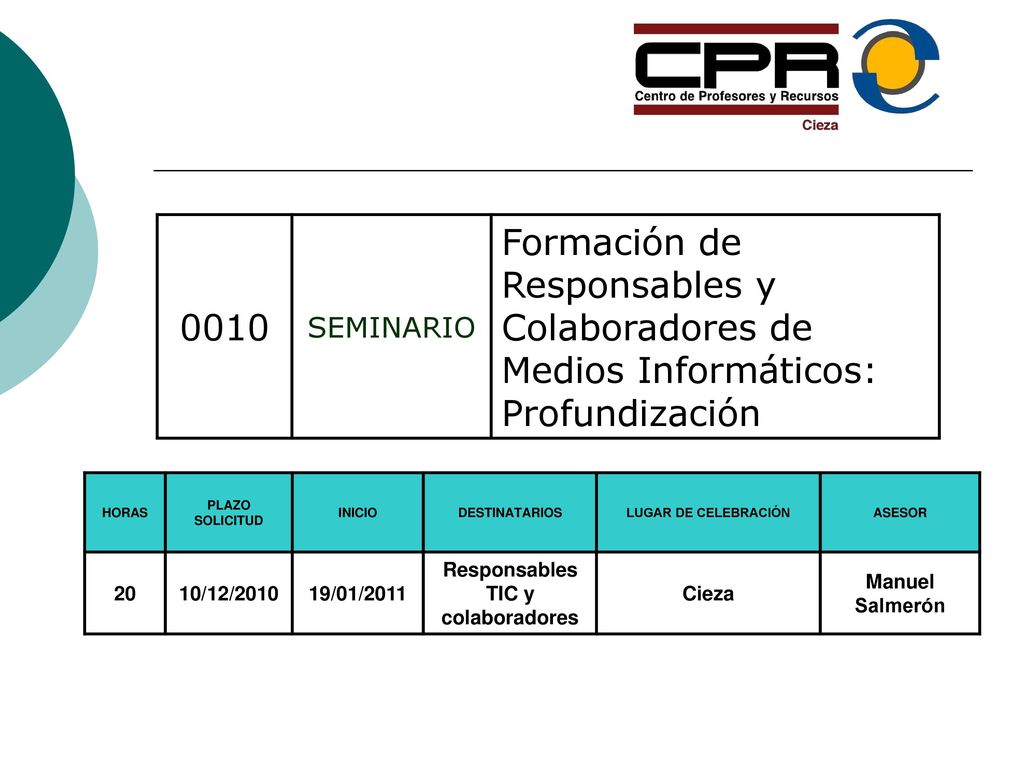 CPR
Centro de Profesores y Recursos
Cieza

| 0010 | SEMINARIO | Formación de Responsables y Colaboradores de Medios Informáticos: Profundización |
|---|---|---|

| HORAS | PLAZO SOLICITUD | INICIO | DESTINATARIOS | LUGAR DE CELEBRACIÓN | ASESOR |
|---|---|---|---|---|---|
| 20 | 10/12/2010 | 19/01/2011 | Responsables TIC y colaboradores | Cieza | Manuel Salmerón |